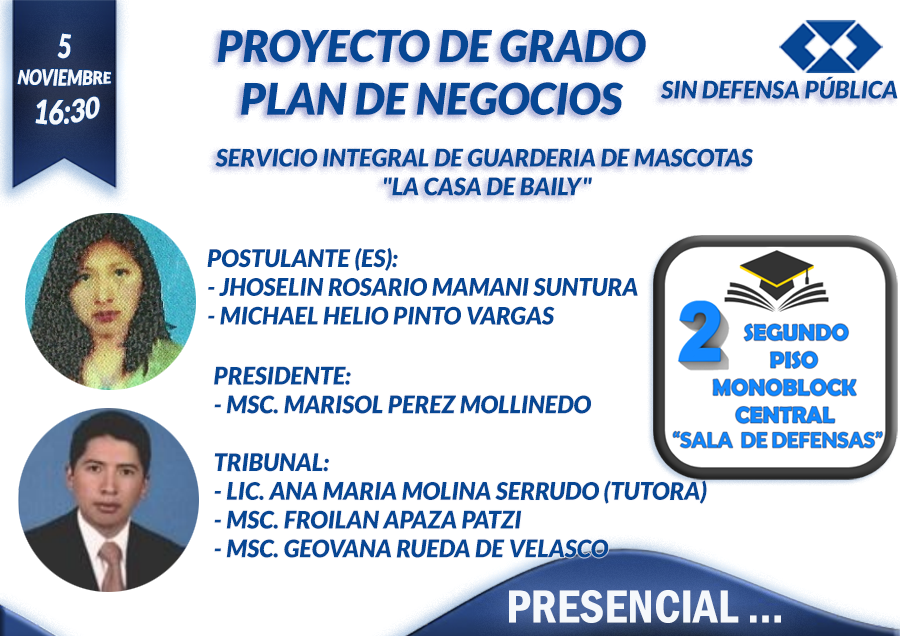 5
NOVIEMBRE
16:30

PROYECTO DE GRADO
PLAN DE NEGOCIOS

SIN DEFENSA PÚBLICA

SERVICIO INTEGRAL DE GUARDERIA DE MASCOTAS
"LA CASA DE BAILY"

POSTULANTE (ES):
- JHOSELIN ROSARIO MAMANI SUNTURA
- MICHAEL HELIO PINTO VARGAS

PRESIDENTE:
- MSC. MARISOL PEREZ MOLLINEDO

TRIBUNAL:
- LIC. ANA MARIA MOLINA SERRUDO (TUTORA)
- MSC. FROILAN APAZA PATZI
- MSC. GEOVANA RUEDA DE VELASCO

2 SEGUNDO PISO
MONOBLOCK CENTRAL
"SALA DE DEFENSAS"

PRESENCIAL ...